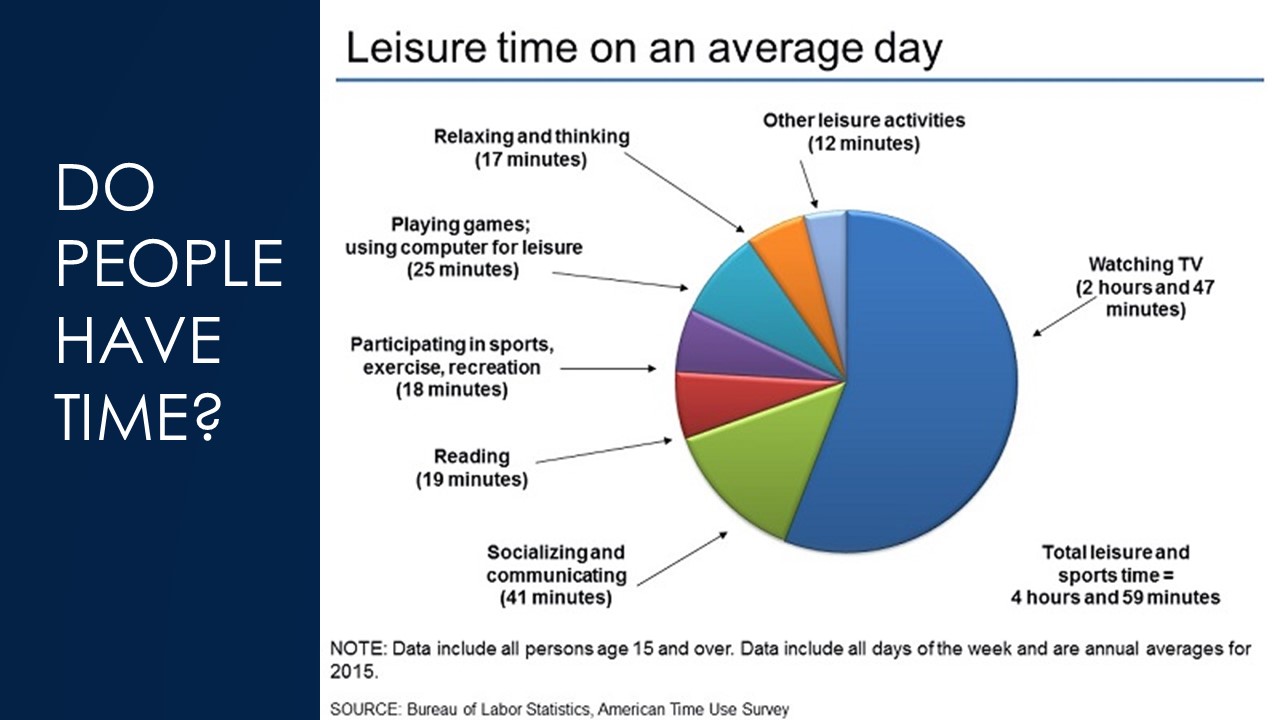 DO PEOPLE HAVE TIME?

Leisure time on an average day

Relaxing and thinking (17 minutes)

Other leisure activities (12 minutes)

Playing games; using computer for leisure (25 minutes)

Watching TV (2 hours and 47 minutes)

Participating in sports, exercise, recreation (18 minutes)

Reading (19 minutes)

Socializing and communicating (41 minutes)

Total leisure and sports time = 4 hours and 59 minutes

NOTE: Data include all persons age 15 and over. Data include all days of the week and are annual averages for 2015.

SOURCE: Bureau of Labor Statistics, American Time Use Survey